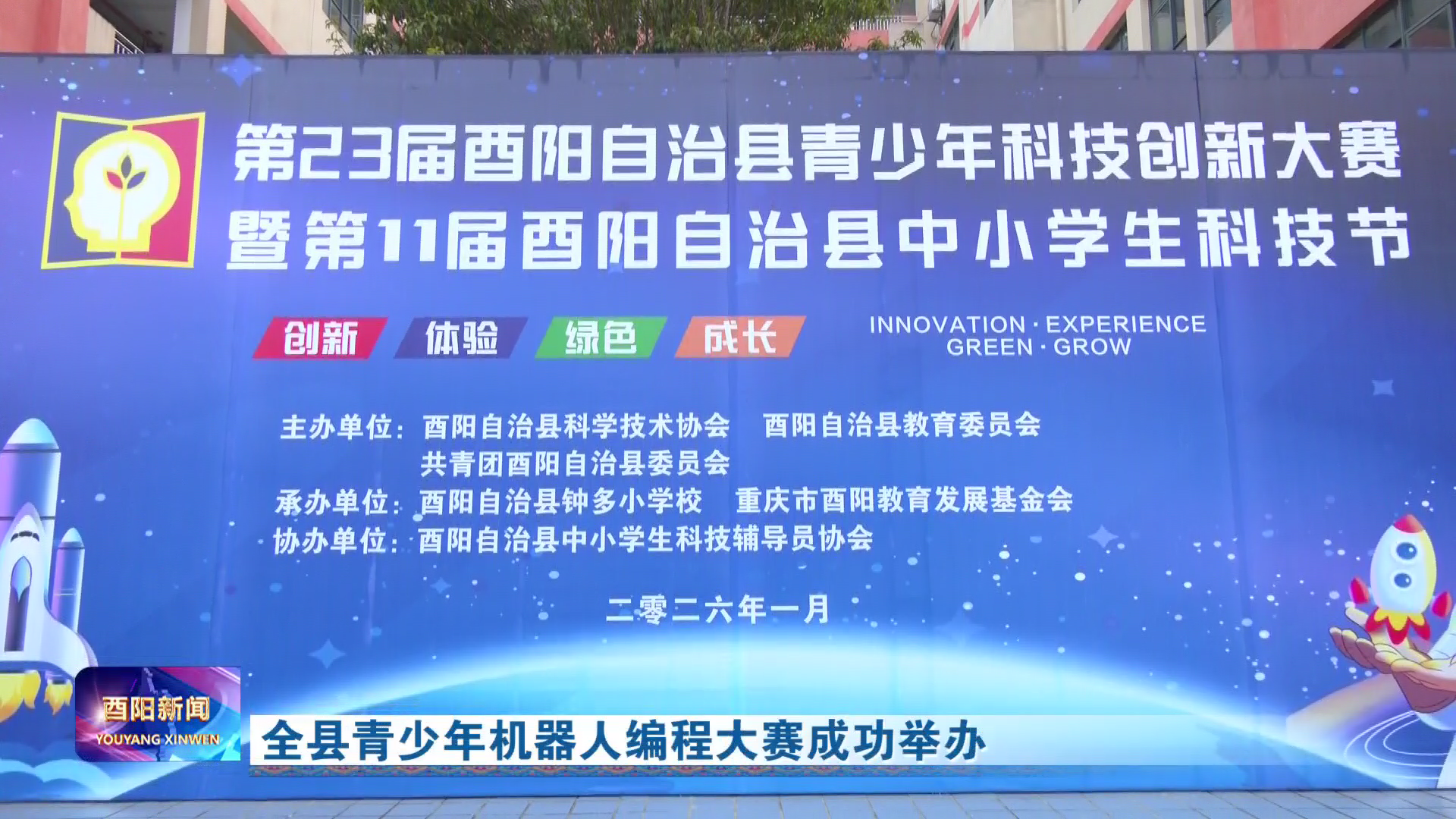 第23届酉阳自治县青少年科技创新大赛
暨第11届酉阳自治县中小学生科技节

创新 体验 绿色 成长

INNOVATION · EXPERIENCE
GREEN · GROW

主办单位：酉阳自治县科学技术协会 酉阳自治县教育委员会
共青团酉阳自治县委员会
承办单位：酉阳自治县钟多小学校 重庆市酉阳教育发展基金会
协办单位：酉阳自治县中小学生科技辅导员协会

二零二六年一月

酉阳新闻
YOUYANG XINWEN

全县青少年机器人编程大赛成功举办